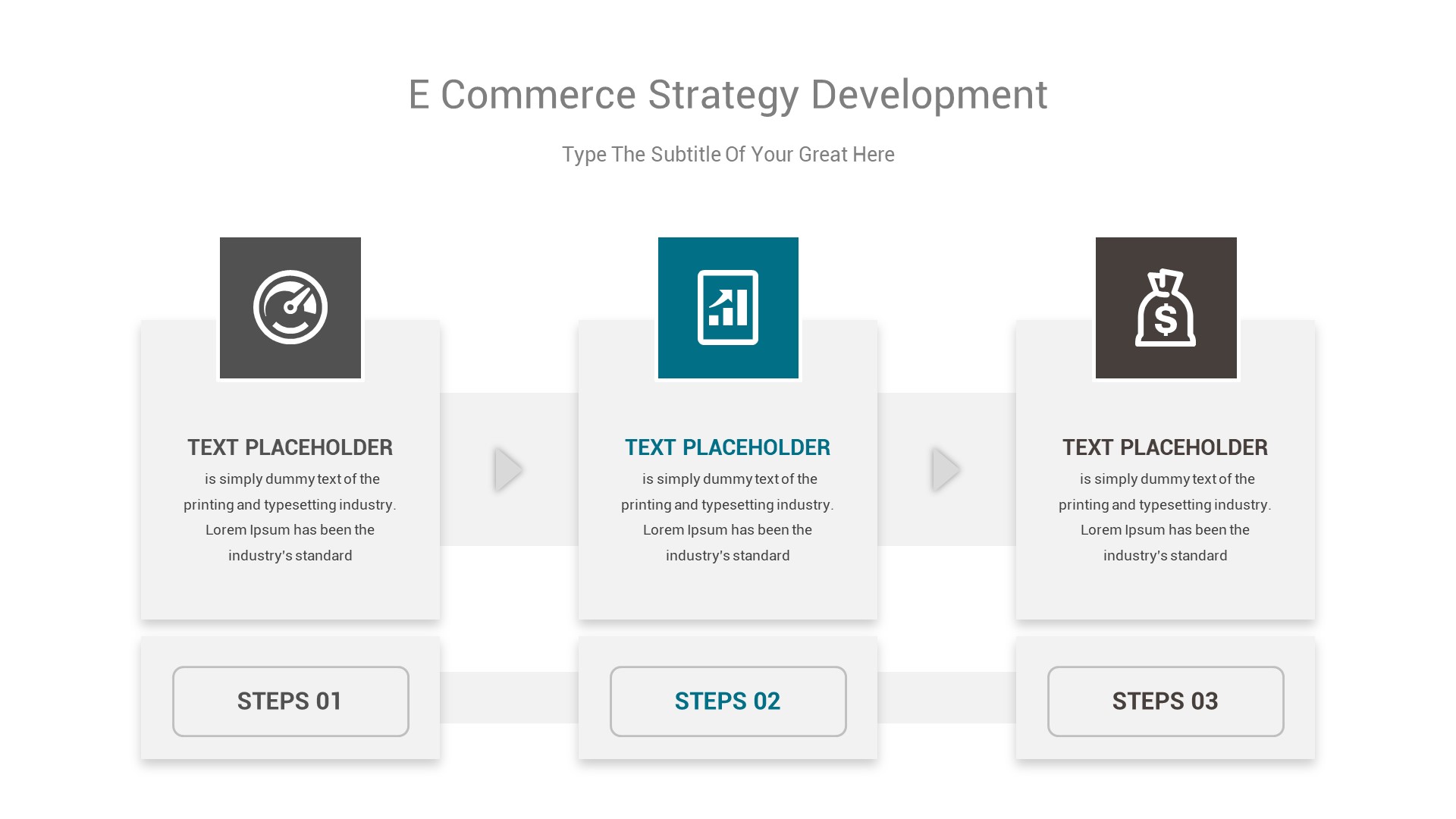 E Commerce Strategy Development

Type The Subtitle Of Your Great Here

TEXT PLACEHOLDER

is simply dummy text of the printing and typesetting industry. Lorem Ipsum has been the industry's standard

STEPS 01

TEXT PLACEHOLDER

is simply dummy text of the printing and typesetting industry. Lorem Ipsum has been the industry's standard

STEPS 02

TEXT PLACEHOLDER

is simply dummy text of the printing and typesetting industry. Lorem Ipsum has been the industry's standard

STEPS 03